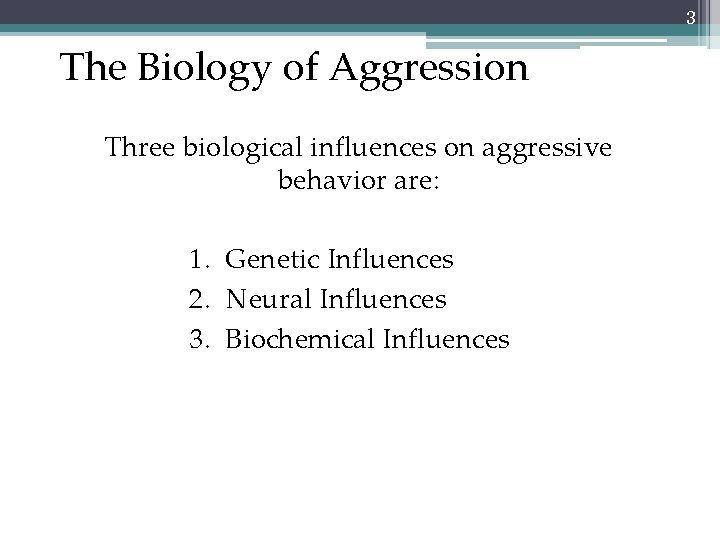 3

The Biology of Aggression

Three biological influences on aggressive behavior are:

1. Genetic Influences
2. Neural Influences
3. Biochemical Influences